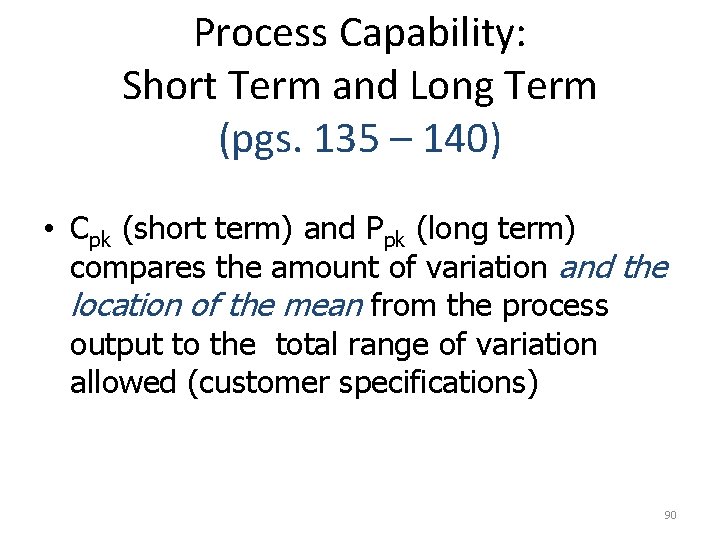 Process Capability:
Short Term and Long Term
(pgs. 135 – 140)

• $C_{pk}$ (short term) and $P_{pk}$ (long term) compares the amount of variation and the location of the mean from the process output to the total range of variation allowed (customer specifications)

90